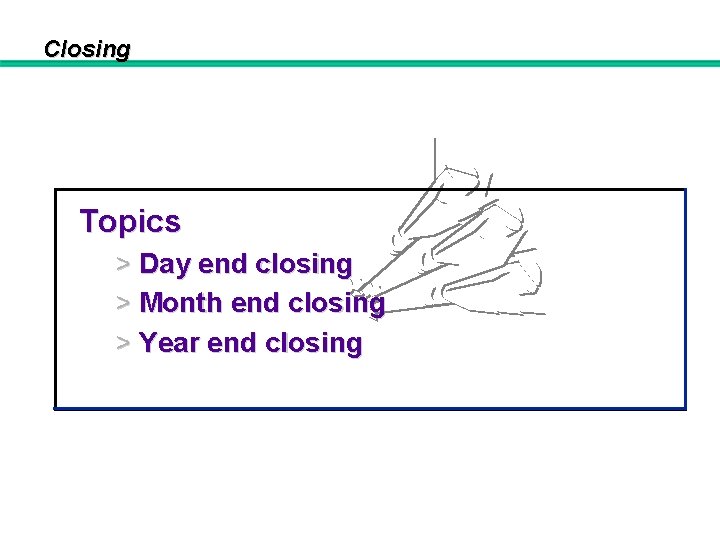 Closing

Topics

> Day end closing
> Month end closing
> Year end closing